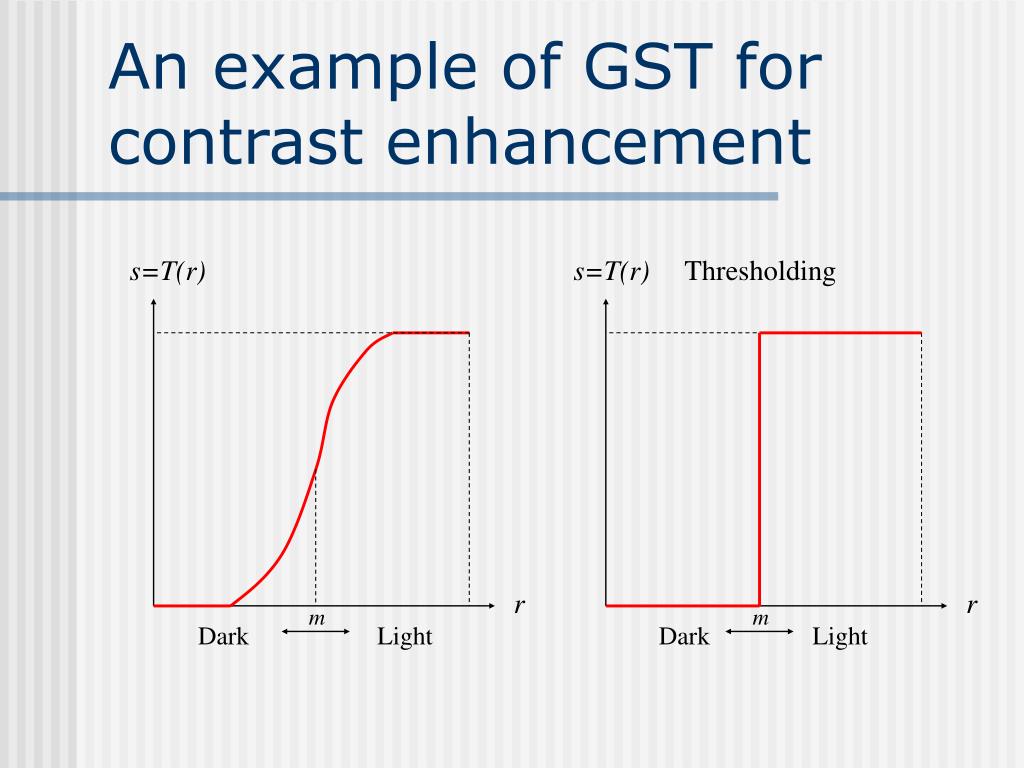 An example of GST for contrast enhancement

$s=T(r)$

$r$

$m$

Dark Light

$s=T(r)$ Thresholding

$r$

$m$

Dark Light